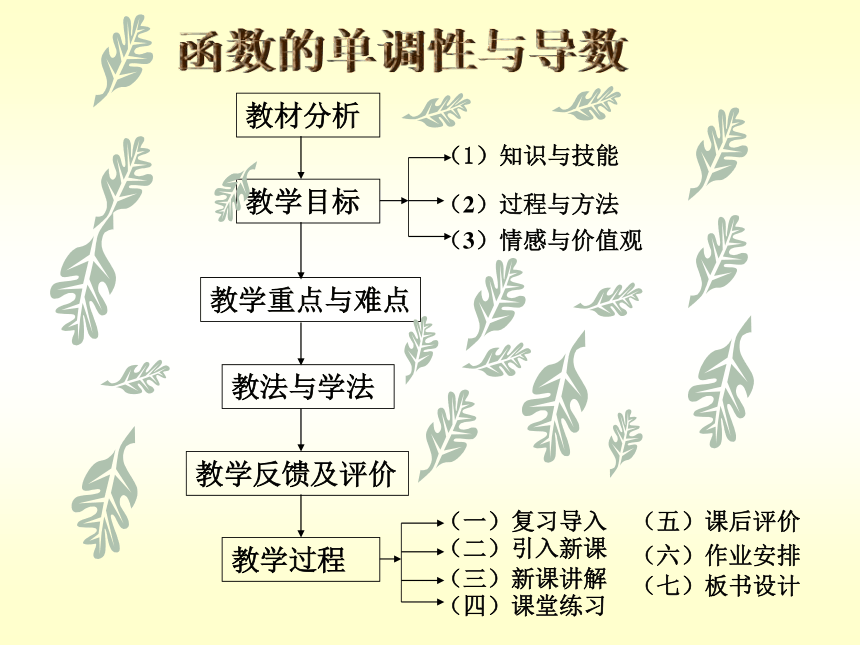 函数的单调性与导数

教材分析

教学目标

（1）知识与技能
（2）过程与方法
（3）情感与价值观

教学重点与难点

教法与学法

教学反馈及评价

教学过程

（一）复习导入
（二）引入新课
（三）新课讲解
（四）课堂练习

（五）课后评价
（六）作业安排
（七）板书设计